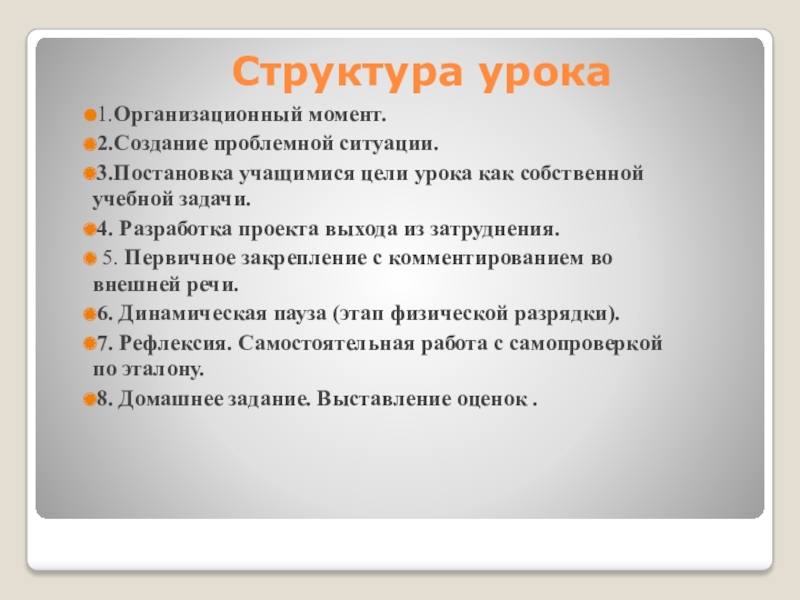 Структура урока

1.Организационный момент.

2.Создание проблемной ситуации.

3.Постановка учащимися цели урока как собственной учебной задачи.

4. Разработка проекта выхода из затруднения.

5. Первичное закрепление с комментированием во внешней речи.

6. Динамическая пауза (этап физической разрядки).

7. Рефлексия. Самостоятельная работа с самопроверкой по эталону.

8. Домашнее задание. Выставление оценок .